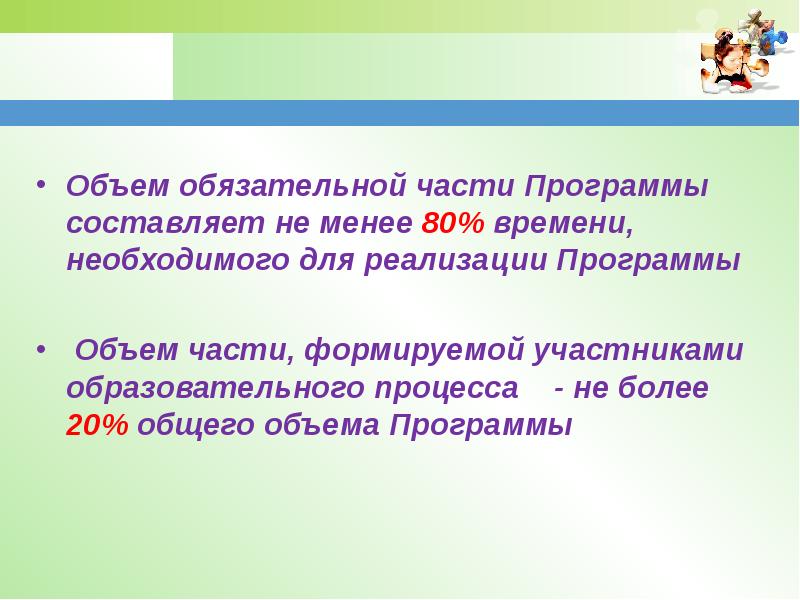 • Объем обязательной части Программы составляет не менее 80% времени, необходимого для реализации Программы

• Объем части, формируемой участниками образовательного процесса - не более 20% общего объема Программы